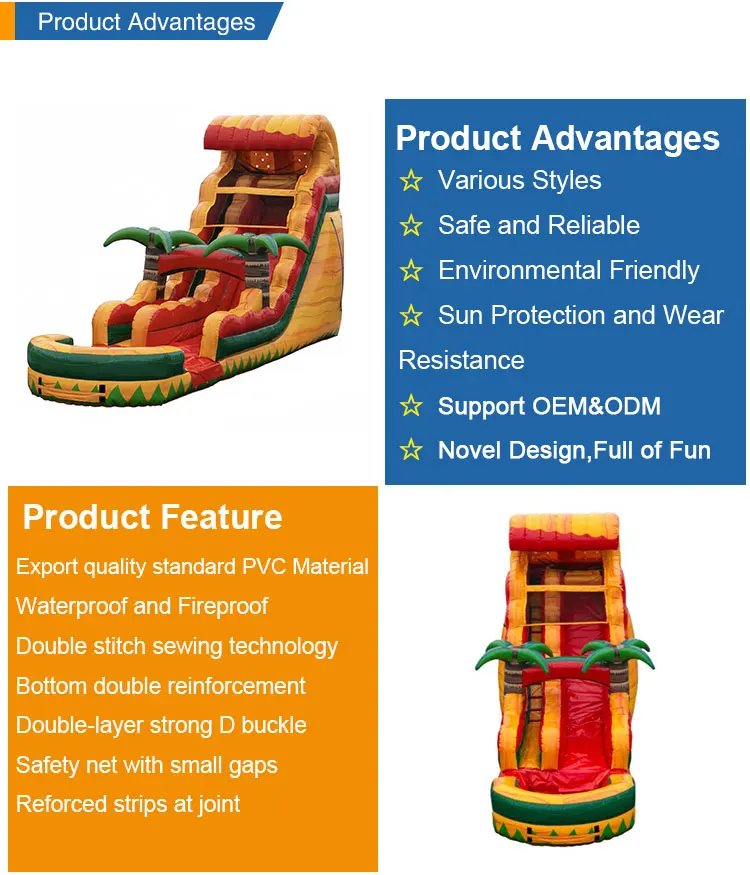 Product Advantages

Product Advantages
☆ Various Styles
☆ Safe and Reliable
☆ Environmental Friendly
☆ Sun Protection and Wear Resistance
☆ Support OEM&ODM
☆ Novel Design,Full of Fun

Product Feature
Export quality standard PVC Material
Waterproof and Fireproof
Double stitch sewing technology
Bottom double reinforcement
Double-layer strong D buckle
Safety net with small gaps
Reforced strips at joint